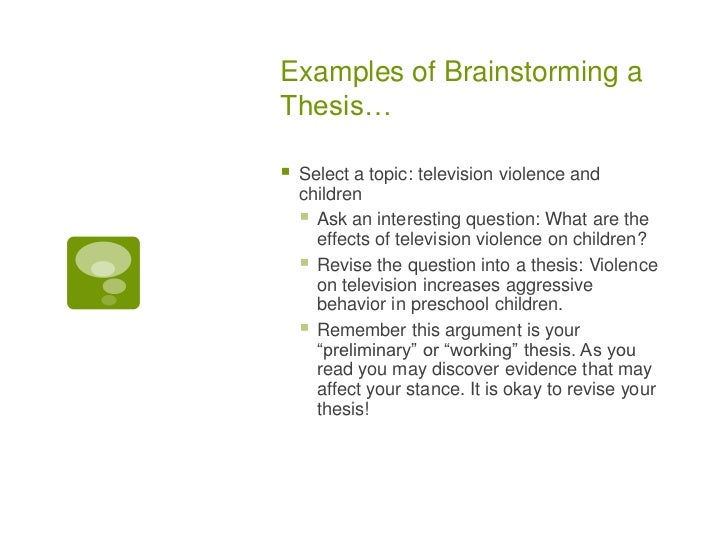 Examples of Brainstorming a Thesis…

Select a topic: television violence and children

Ask an interesting question: What are the effects of television violence on children?

Revise the question into a thesis: Violence on television increases aggressive behavior in preschool children.

Remember this argument is your “preliminary” or “working” thesis. As you read you may discover evidence that may affect your stance. It is okay to revise your thesis!